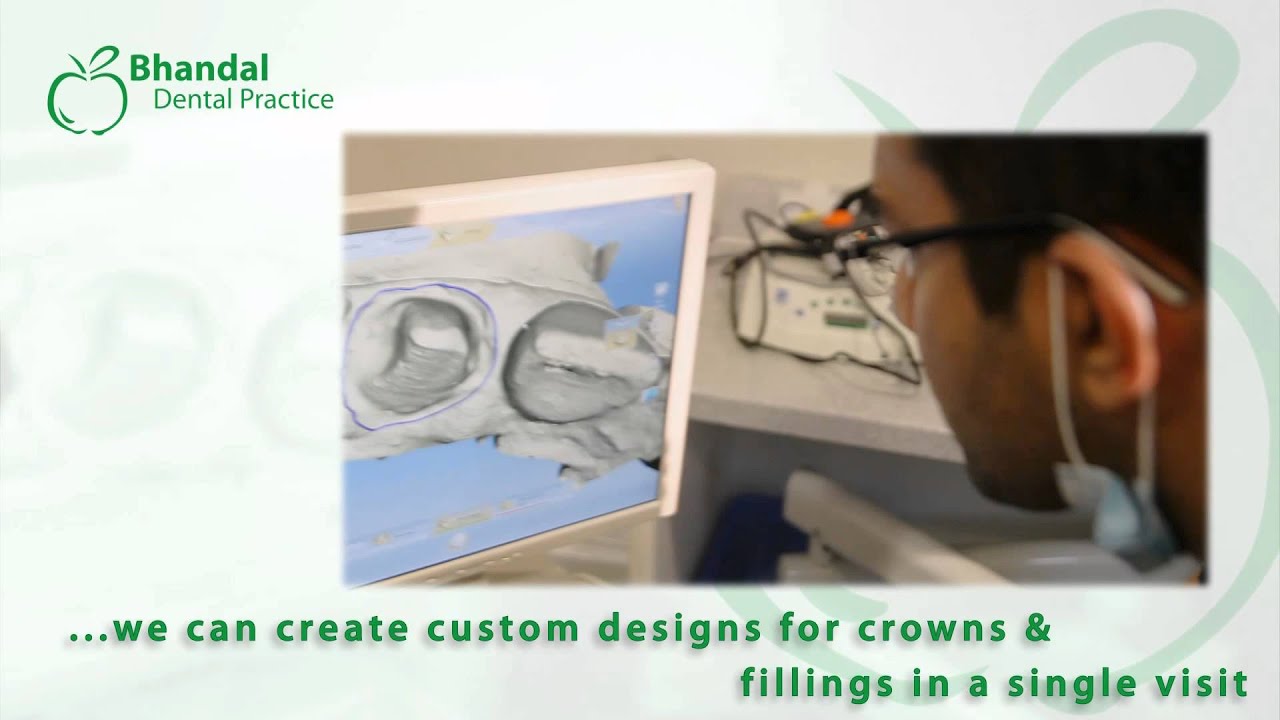 Bhandal
Dental Practice

...we can create custom designs for crowns & fillings in a single visit